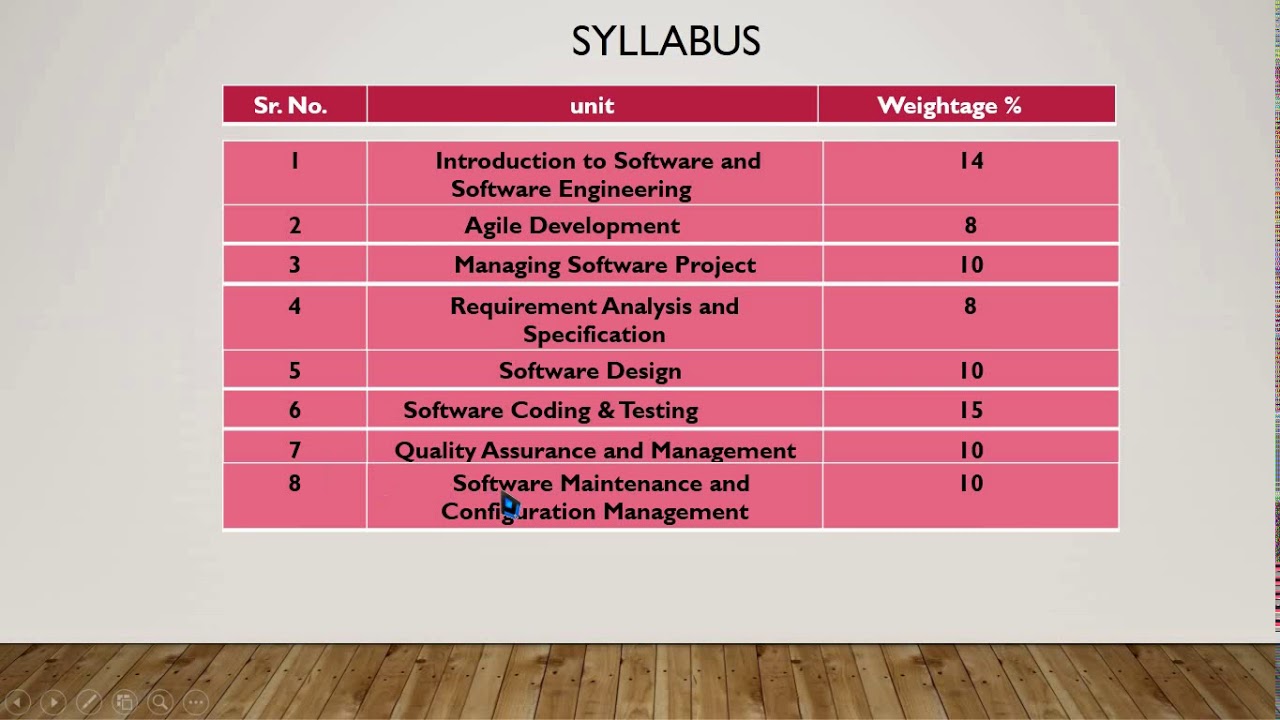 SYLLABUS

| Sr. No. | unit | Weightage % |
|---|---|---|
| 1 | Introduction to Software and Software Engineering | 14 |
| 2 | Agile Development | 8 |
| 3 | Managing Software Project | 10 |
| 4 | Requirement Analysis and Specification | 8 |
| 5 | Software Design | 10 |
| 6 | Software Coding & Testing | 15 |
| 7 | Quality Assurance and Management | 10 |
| 8 | Software Maintenance and Configuration Management | 10 |